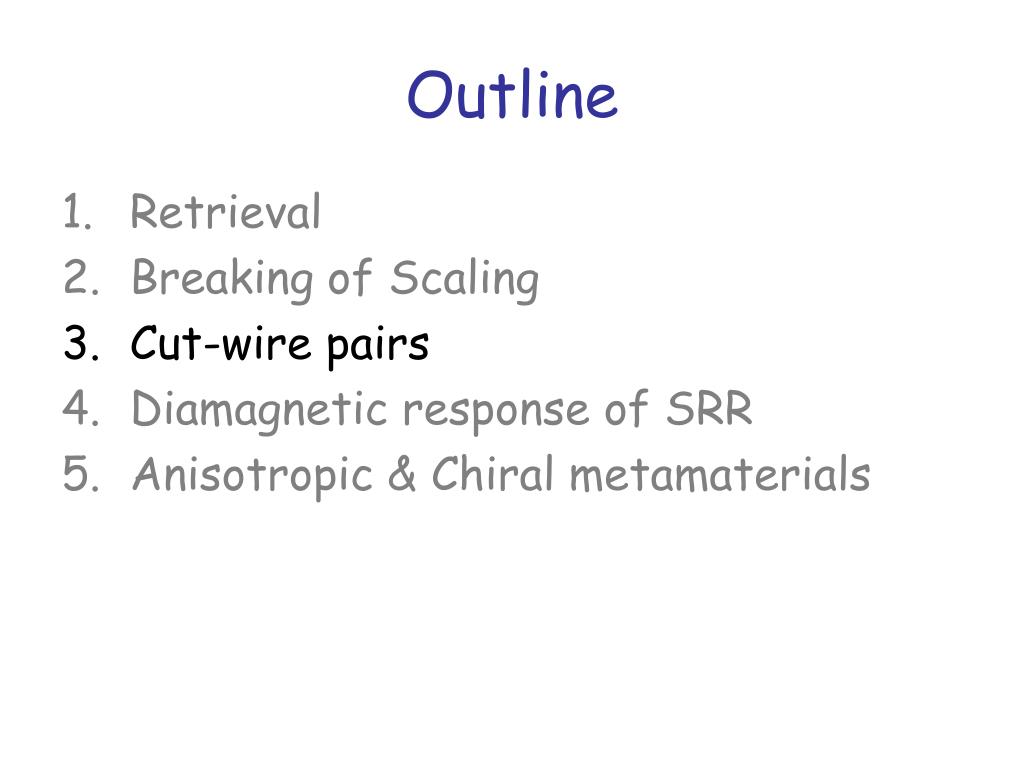 Outline

1. Retrieval
2. Breaking of Scaling
3. Cut-wire pairs
4. Diamagnetic response of SRR
5. Anisotropic & Chiral metamaterials